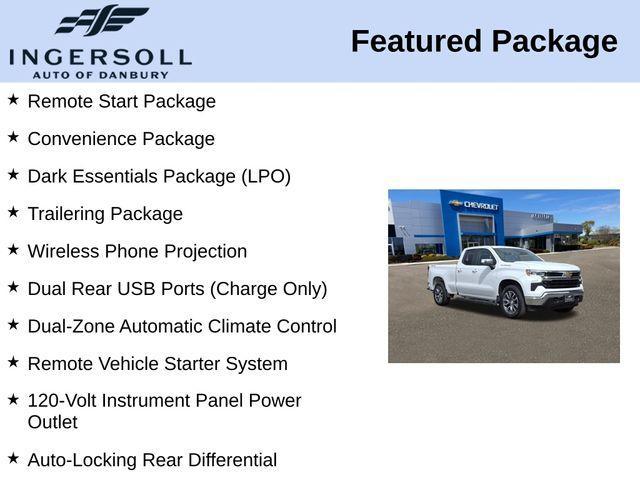 INGERSOLL
AUTO OF DANBURY

Featured Package

★ Remote Start Package

★ Convenience Package

★ Dark Essentials Package (LPO)

★ Trailering Package

★ Wireless Phone Projection

★ Dual Rear USB Ports (Charge Only)

★ Dual-Zone Automatic Climate Control

★ Remote Vehicle Starter System

★ 120-Volt Instrument Panel Power Outlet

★ Auto-Locking Rear Differential

CHEVROLET